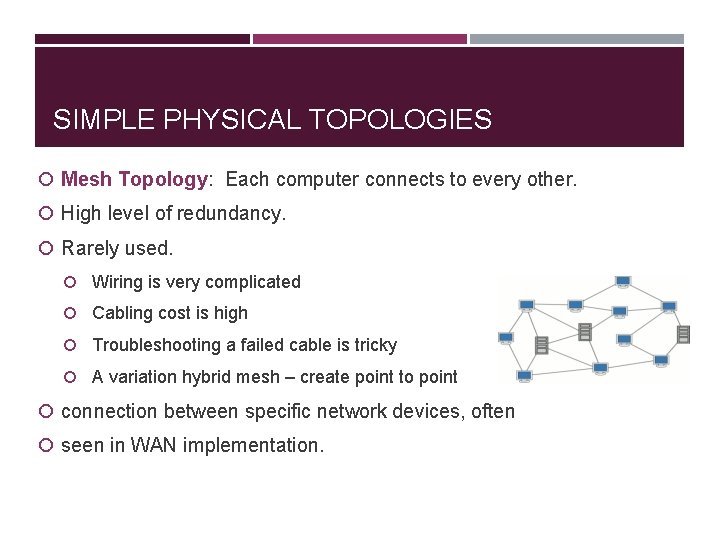 SIMPLE PHYSICAL TOPOLOGIES

Mesh Topology: Each computer connects to every other.

High level of redundancy.

Rarely used.

Wiring is very complicated

Cabling cost is high

Troubleshooting a failed cable is tricky

A variation hybrid mesh – create point to point

connection between specific network devices, often

seen in WAN implementation.